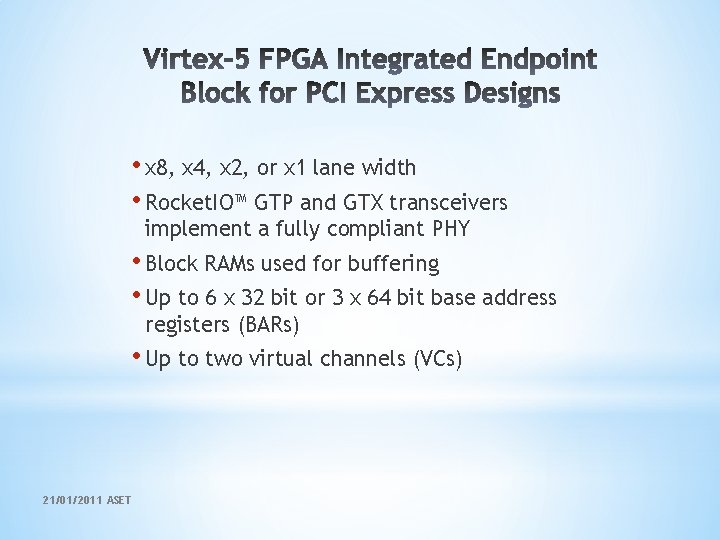 Virtex-5 FPGA Integrated Endpoint Block for PCI Express Designs

• x8, x4, x2, or x1 lane width
• RocketIO™ GTP and GTX transceivers implement a fully compliant PHY
• Block RAMs used for buffering
• Up to 6 x 32 bit or 3 x 64 bit base address registers (BARs)
• Up to two virtual channels (VCs)

21/01/2011 ASET